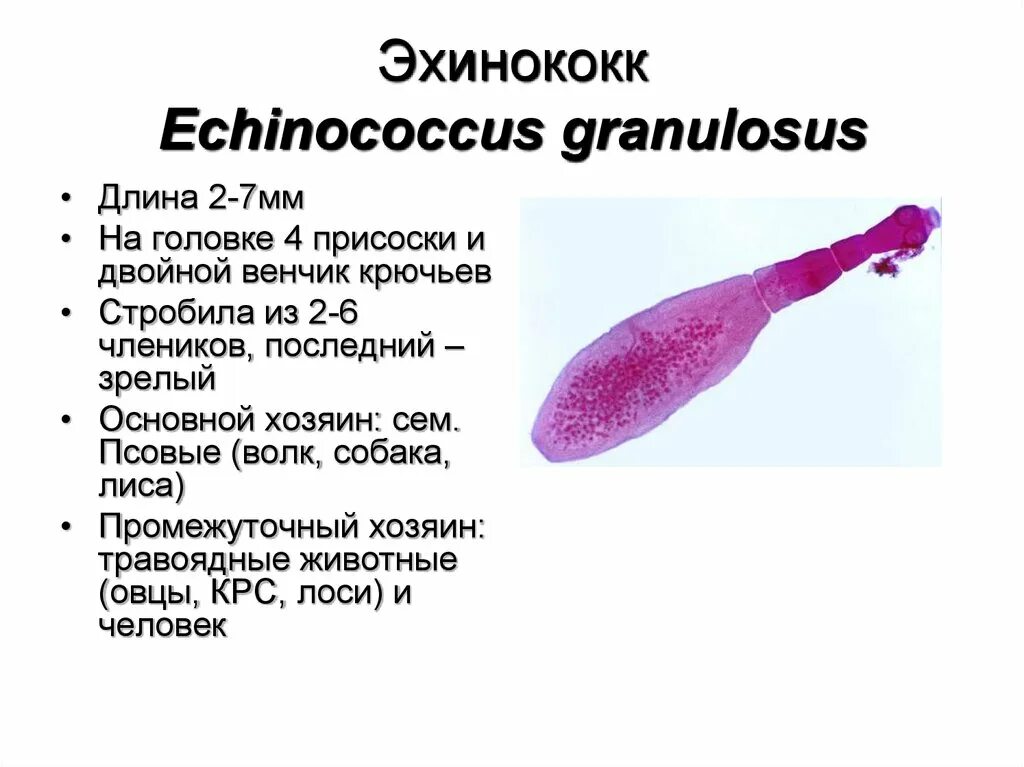 Эхинококк
Echinococcus granulosus

• Длина 2-7мм
• На головке 4 присоски и двойной венчик крючьев
• Стробила из 2-6 члеников, последний – зрелый
• Основной хозяин: сем. Псовые (волк, собака, лиса)
• Промежуточный хозяин: травоядные животные (овцы, КРС, лоси) и человек